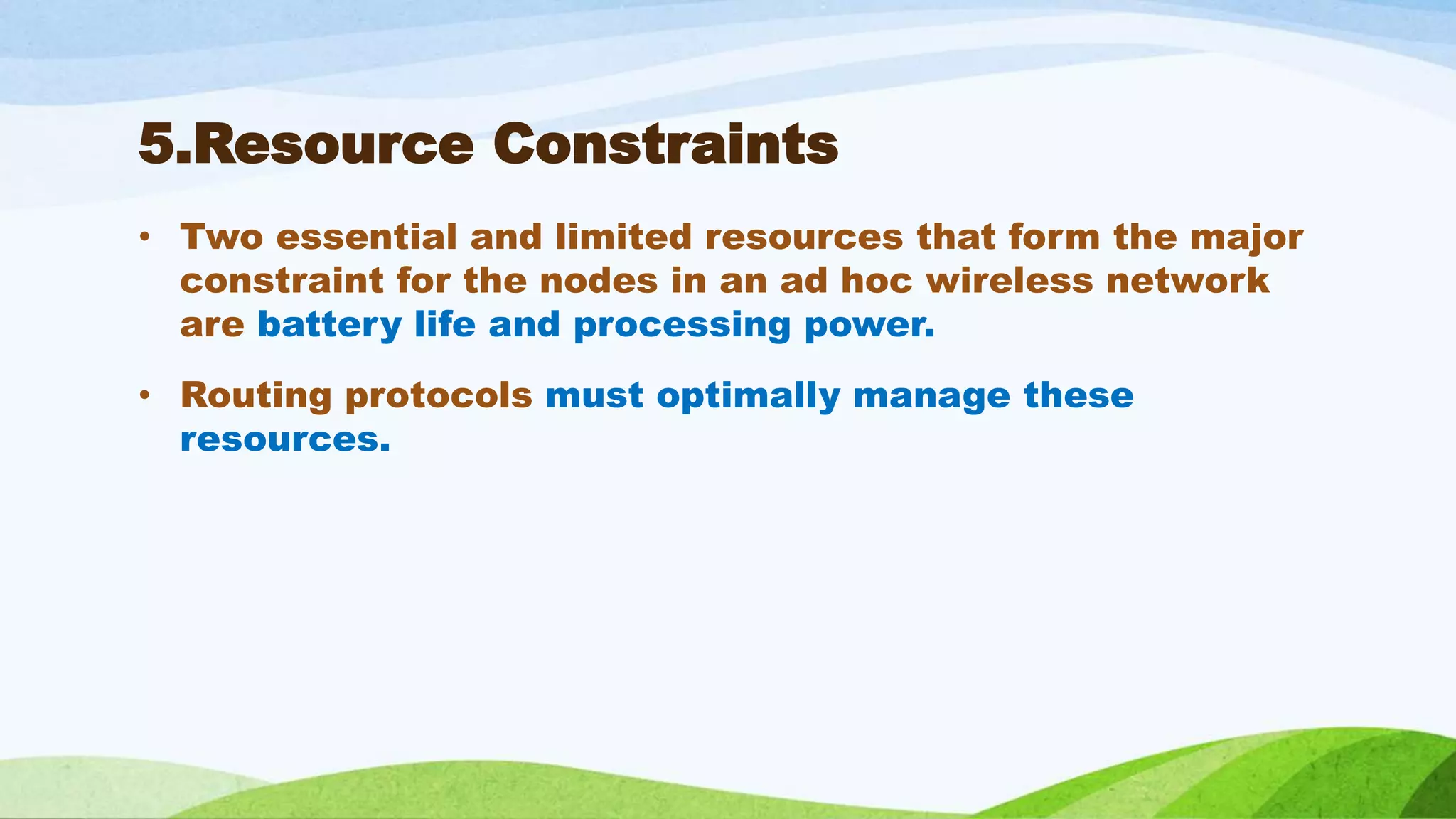 5.Resource Constraints

• Two essential and limited resources that form the major constraint for the nodes in an ad hoc wireless network are battery life and processing power.

• Routing protocols must optimally manage these resources.